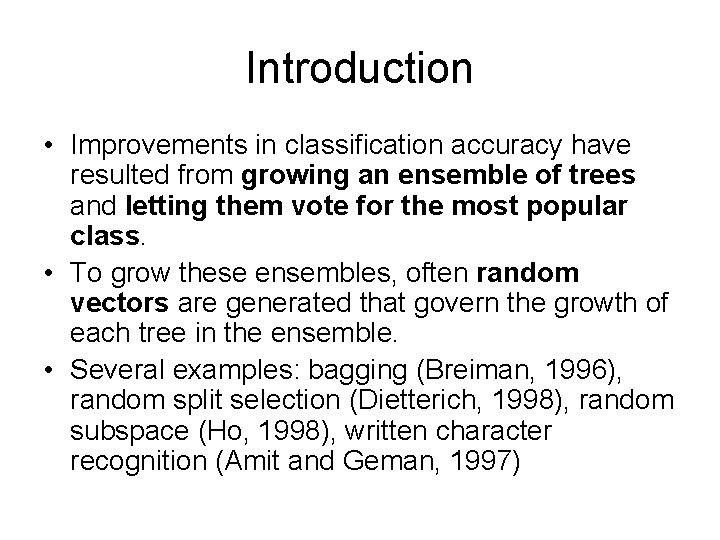 Introduction

• Improvements in classification accuracy have resulted from growing an ensemble of trees and letting them vote for the most popular class.
• To grow these ensembles, often random vectors are generated that govern the growth of each tree in the ensemble.
• Several examples: bagging (Breiman, 1996), random split selection (Dietterich, 1998), random subspace (Ho, 1998), written character recognition (Amit and Geman, 1997)